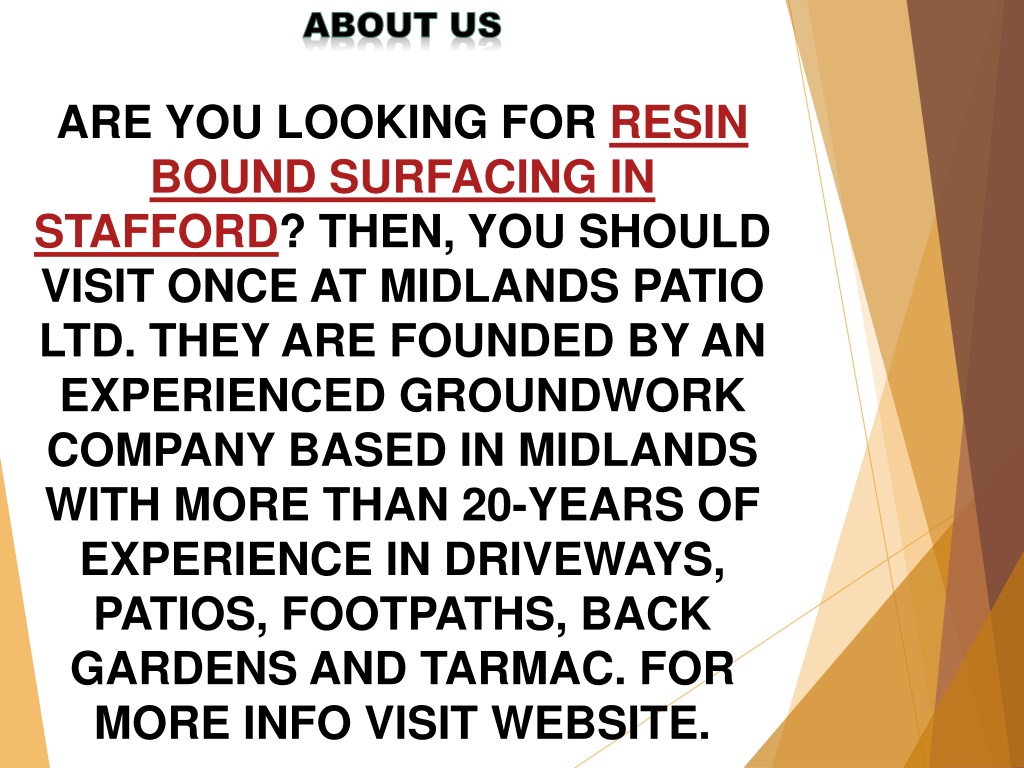 ABOUT US

ARE YOU LOOKING FOR RESIN BOUND SURFACING IN STAFFORD? THEN, YOU SHOULD VISIT ONCE AT MIDLANDS PATIO LTD. THEY ARE FOUNDED BY AN EXPERIENCED GROUNDWORK COMPANY BASED IN MIDLANDS WITH MORE THAN 20-YEARS OF EXPERIENCE IN DRIVEWAYS, PATIOS, FOOTPATHS, BACK GARDENS AND TARMAC. FOR MORE INFO VISIT WEBSITE.